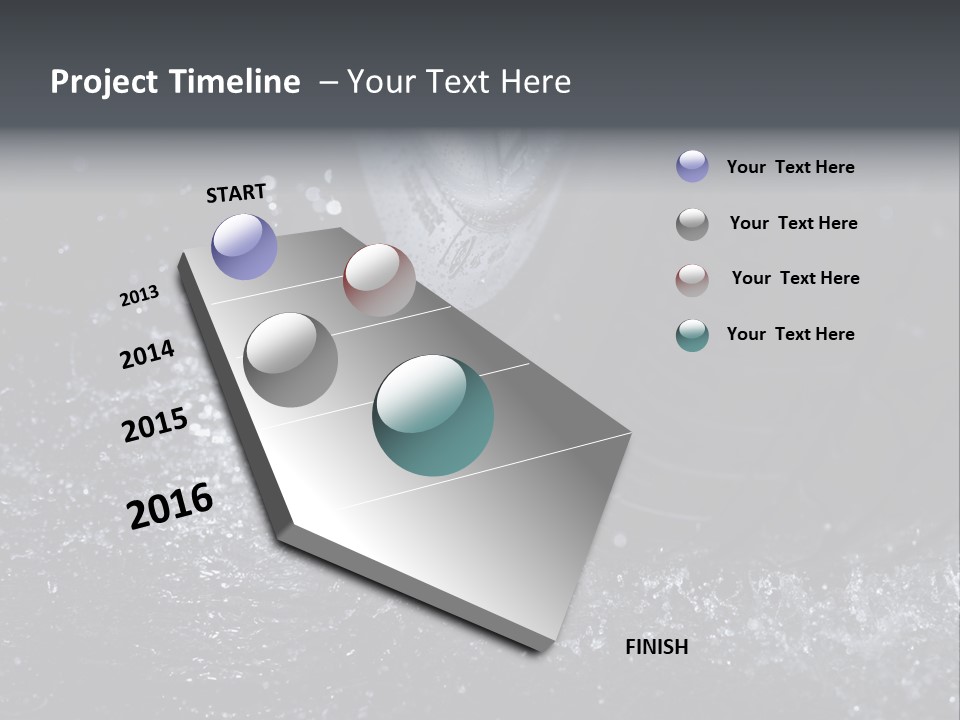 Project Timeline – Your Text Here

START

2013

2014

2015

2016

FINISH

Your Text Here

Your Text Here

Your Text Here

Your Text Here